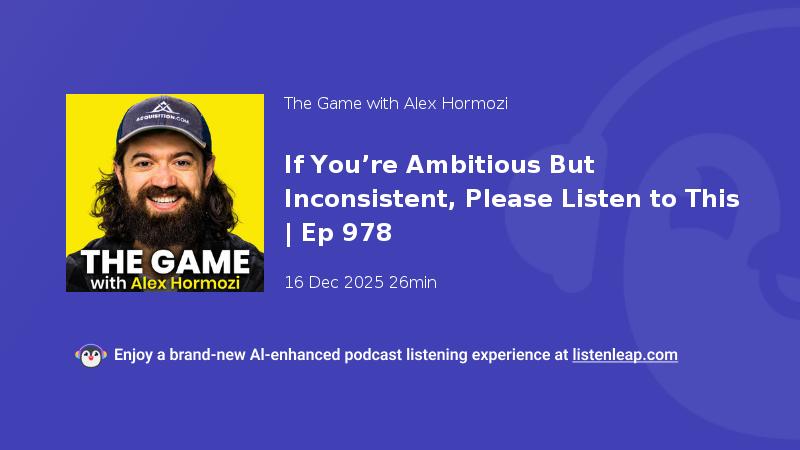 ACQUISITION.COM

THE GAME
with Alex Hormozi

The Game with Alex Hormozi

If You're Ambitious But Inconsistent, Please Listen to This | Ep 978

16 Dec 2025 26min

Enjoy a brand-new AI-enhanced podcast listening experience at listenleap.com